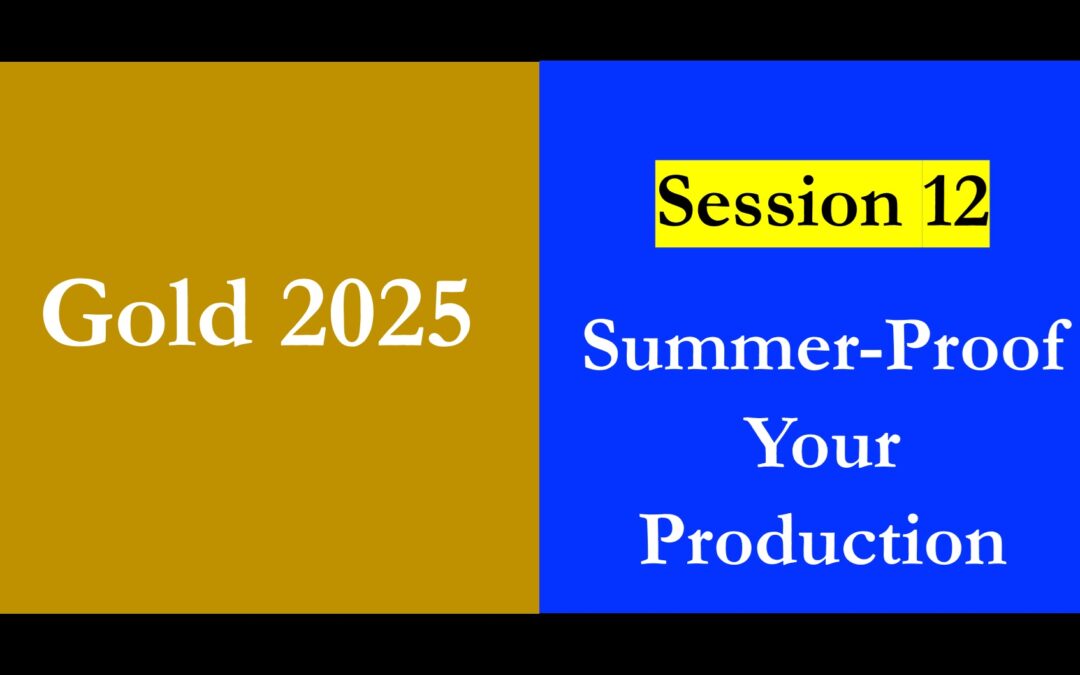 Gold 2025

Session 12

Summer-Proof Your Production